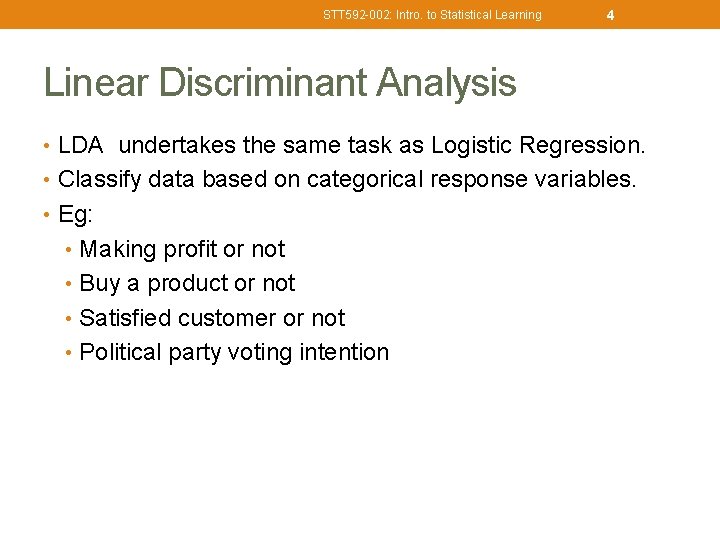 STT592-002: Intro. to Statistical Learning 4

Linear Discriminant Analysis

• LDA undertakes the same task as Logistic Regression.
• Classify data based on categorical response variables.
• Eg:
  • Making profit or not
  • Buy a product or not
  • Satisfied customer or not
  • Political party voting intention